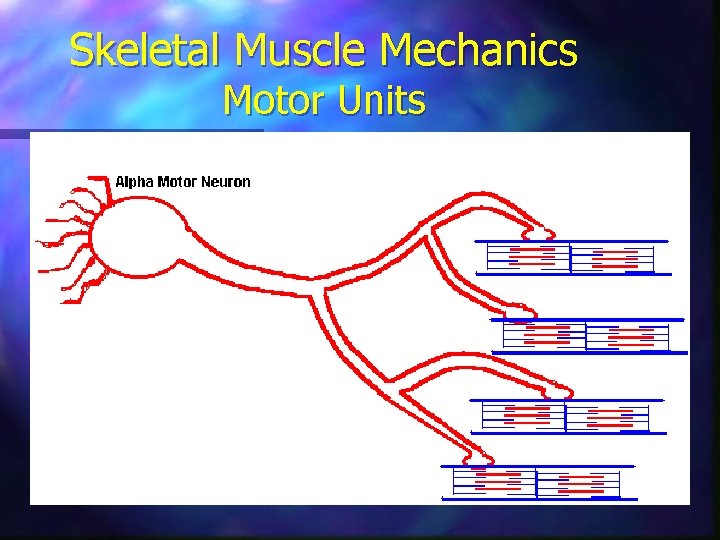 Skeletal Muscle Mechanics
Motor Units

Alpha Motor Neuron